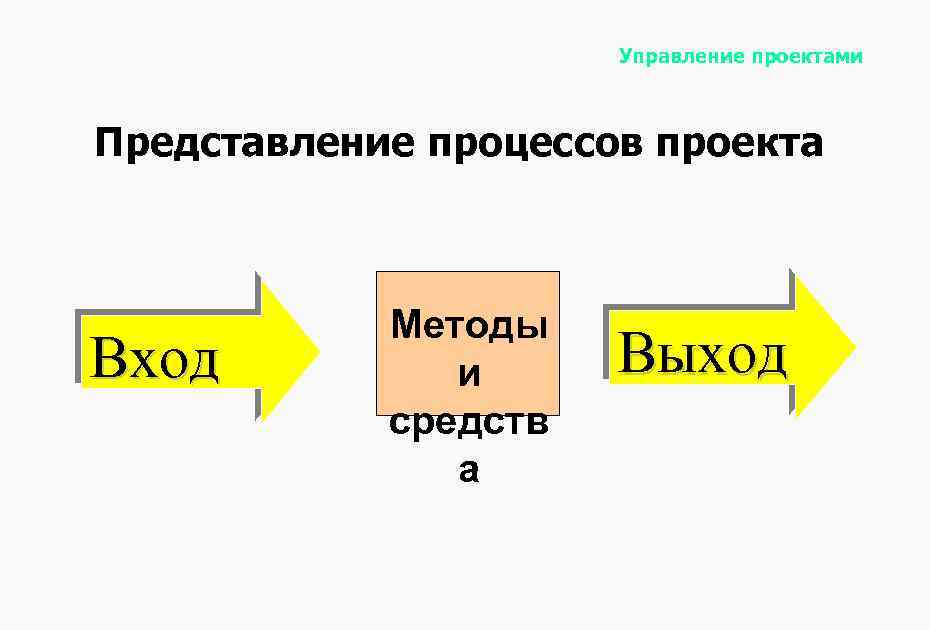 Управление проектами

Представление процессов проекта

Вход

Методы и средства

Выход